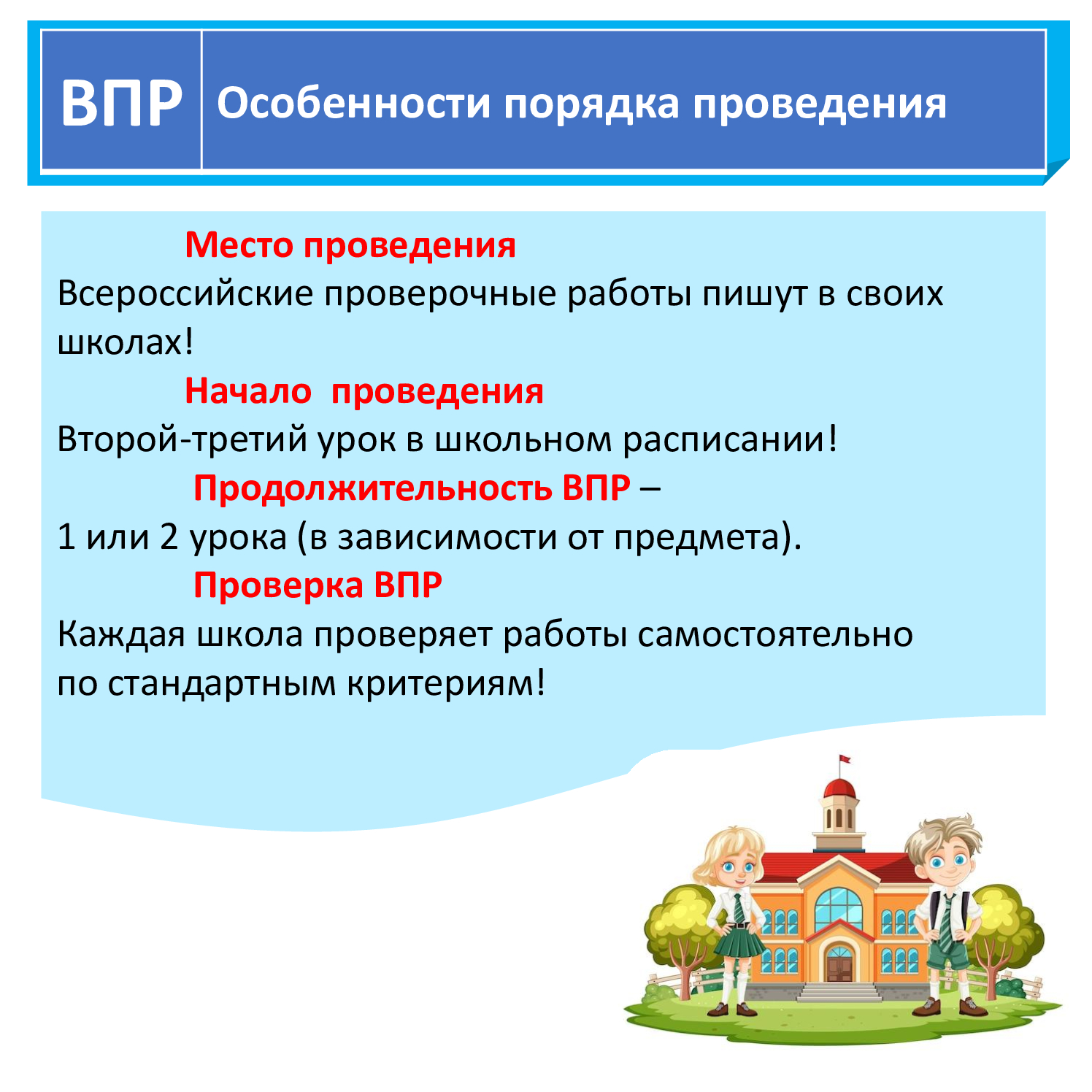 ВПР Особенности порядка проведения

Место проведения
Всероссийские проверочные работы пишут в своих школах!

Начало проведения
Второй-третий урок в школьном расписании!

Продолжительность ВПР –
1 или 2 урока (в зависимости от предмета).

Проверка ВПР
Каждая школа проверяет работы самостоятельно по стандартным критериям!